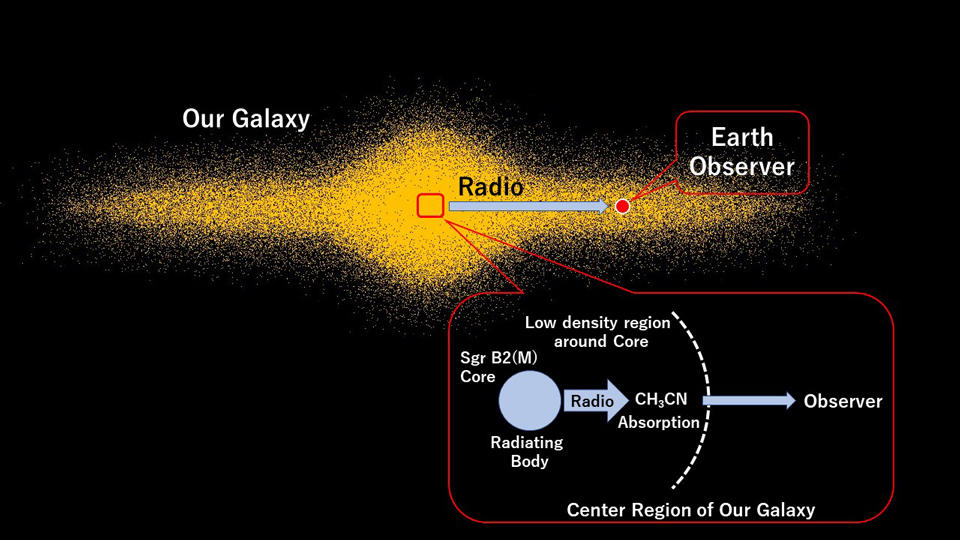 Our Galaxy

Radio

Earth Observer

Low density region around Core

Sgr B2(M) Core

Radio

$CH_3CN$ Absorption

Observer

Radiating Body

Center Region of Our Galaxy